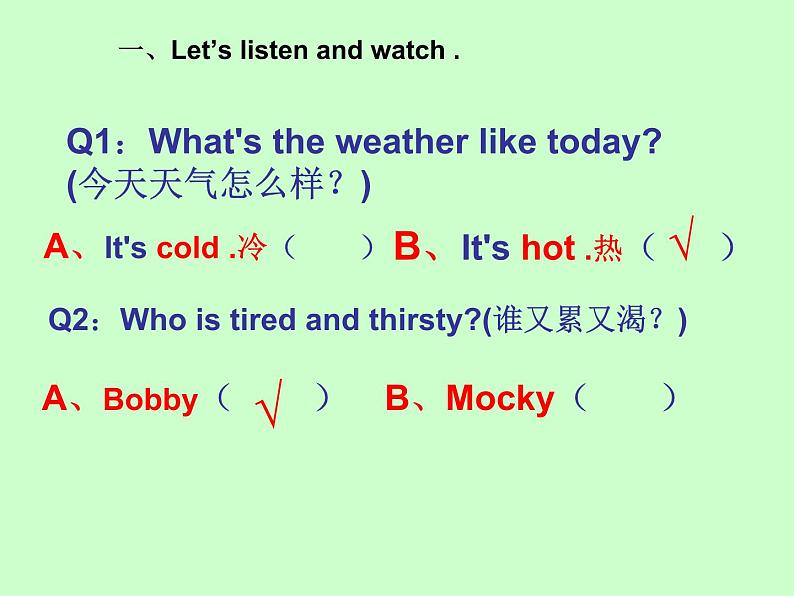 一、Let’s listen and watch .

Q1：What's the weather like today? (今天天气怎么样？)

A、It's cold .冷（ ） B、It's hot .热（ √ ）

Q2：Who is tired and thirsty?(谁又累又渴？)

A、Bobby（ √ ） B、Mocky（ ）